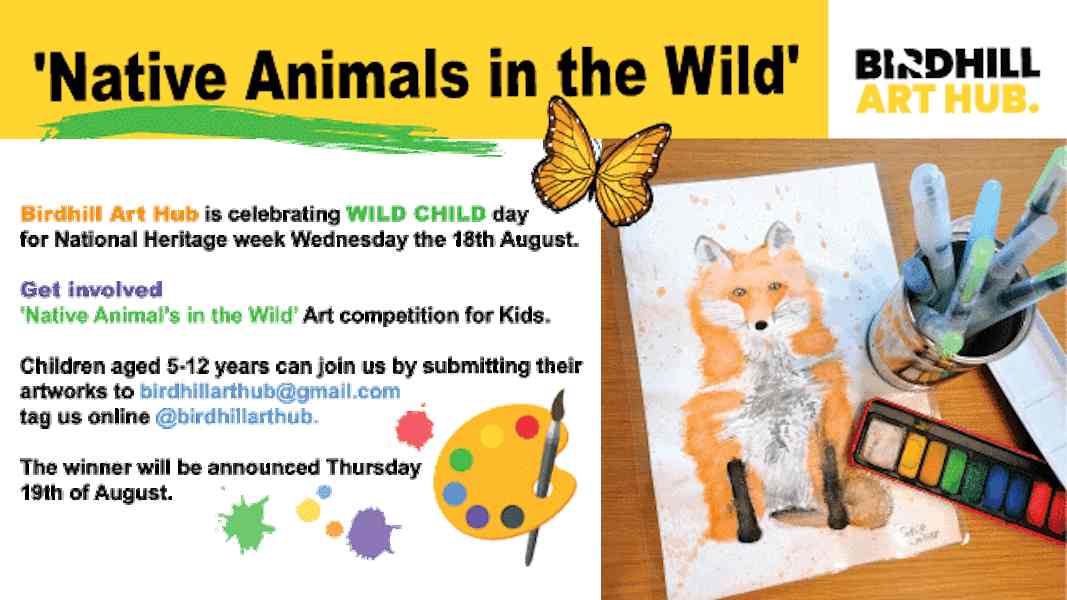 'Native Animals in the Wild'

BIRDHILL ART HUB.

Birdhill Art Hub is celebrating WILD CHILD day for National Heritage week Wednesday the 18th August.

Get involved
'Native Animal's in the Wild' Art competition for Kids.

Children aged 5-12 years can join us by submitting their artworks to birdhillarthub@gmail.com tag us online @birdhillarthub.

The winner will be announced Thursday 19th of August.